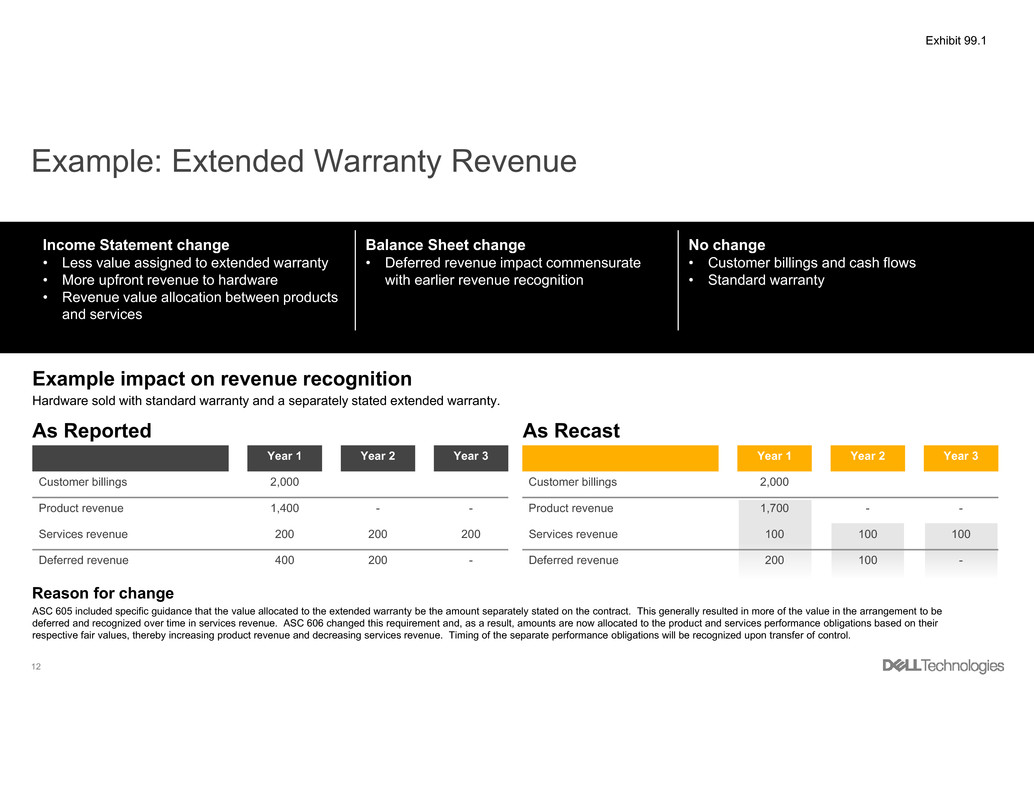 Exhibit 99.1

Example: Extended Warranty Revenue

Income Statement change
• Less value assigned to extended warranty
• More upfront revenue to hardware
• Revenue value allocation between products and services

Balance Sheet change
• Deferred revenue impact commensurate with earlier revenue recognition

No change
• Customer billings and cash flows
• Standard warranty

Example impact on revenue recognition
Hardware sold with standard warranty and a separately stated extended warranty.

As Reported

| | Year 1 | Year 2 | Year 3 |
|---|---|---|---|
| Customer billings | 2,000 | | |
| Product revenue | 1,400 | - | - |
| Services revenue | 200 | 200 | 200 |
| Deferred revenue | 400 | 200 | - |

As Recast

| | Year 1 | Year 2 | Year 3 |
|---|---|---|---|
| Customer billings | 2,000 | | |
| Product revenue | 1,700 | - | - |
| Services revenue | 100 | 100 | 100 |
| Deferred revenue | 200 | 100 | - |

Reason for change
ASC 605 included specific guidance that the value allocated to the extended warranty be the amount separately stated on the contract. This generally resulted in more of the value in the arrangement to be deferred and recognized over time in services revenue. ASC 606 changed this requirement and, as a result, amounts are now allocated to the product and services performance obligations based on their respective fair values, thereby increasing product revenue and decreasing services revenue. Timing of the separate performance obligations will be recognized upon transfer of control.

12

DELL Technologies